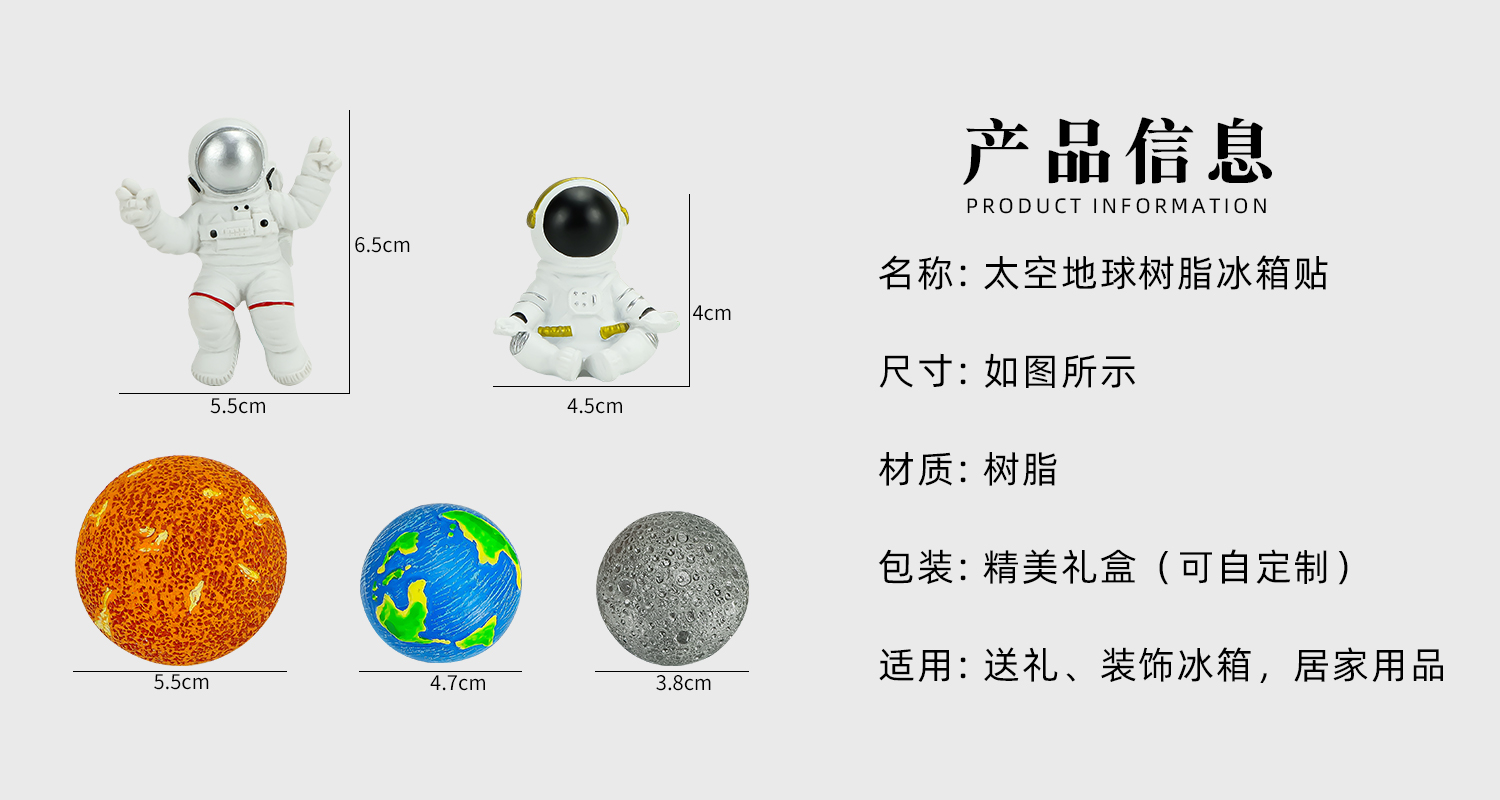 6.5cm

5.5cm

4cm

4.5cm

5.5cm

4.7cm

3.8cm

产品信息
PRODUCT INFORMATION

名称: 太空地球树脂冰箱贴

尺寸: 如图所示

材质: 树脂

包装: 精美礼盒（可自定制）

适用: 送礼、装饰冰箱，居家用品